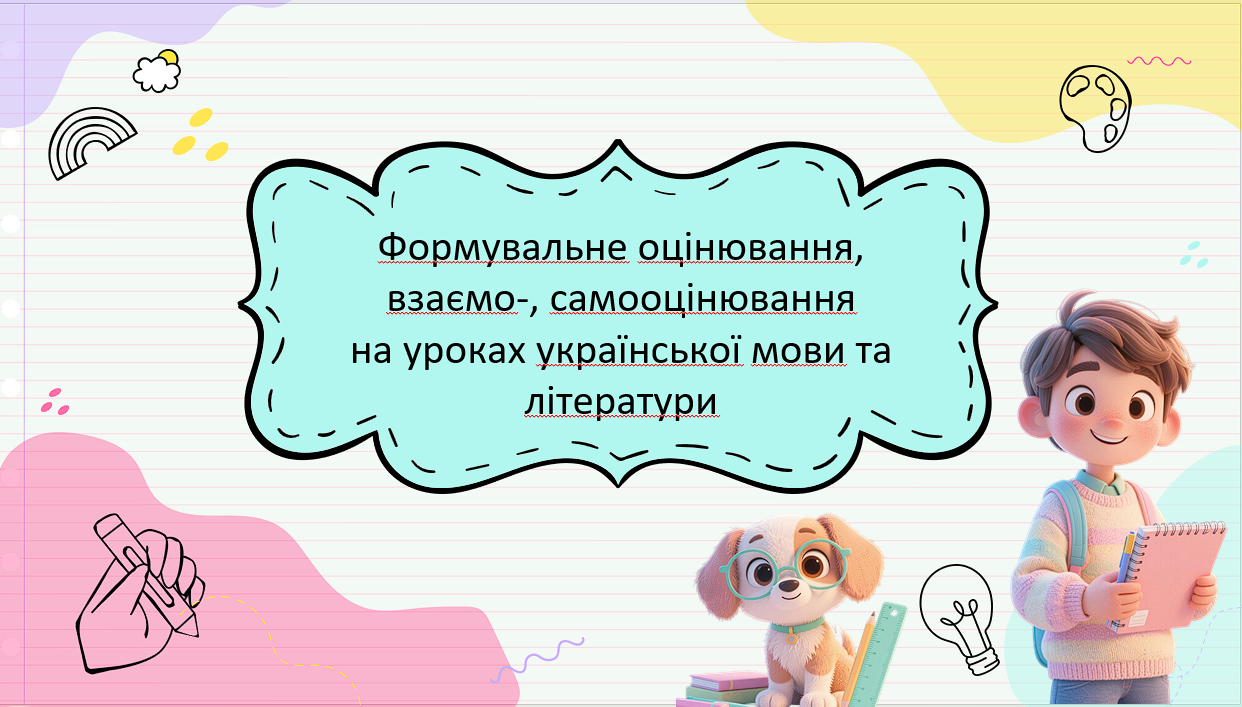 Формувальне оцінювання, взаємо-, самооцінювання на уроках української мови та літератури